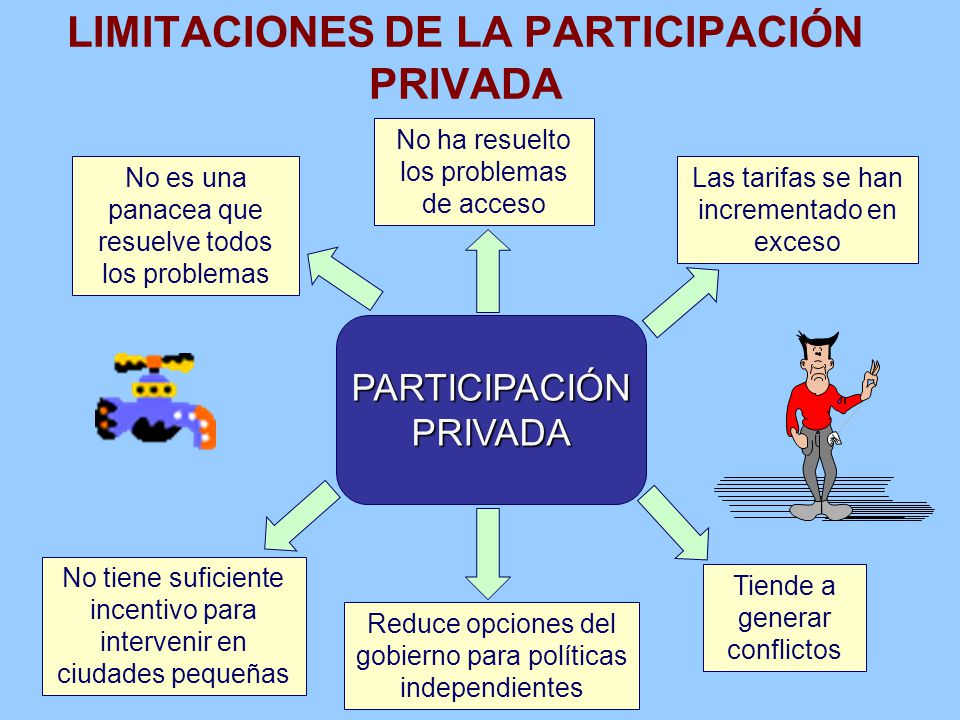 LIMITACIONES DE LA PARTICIPACIÓN PRIVADA

No es una panacea que resuelve todos los problemas

No ha resuelto los problemas de acceso

Las tarifas se han incrementado en exceso

PARTICIPACIÓN PRIVADA

No tiene suficiente incentivo para intervenir en ciudades pequeñas

Reduce opciones del gobierno para políticas independientes

Tiende a generar conflictos